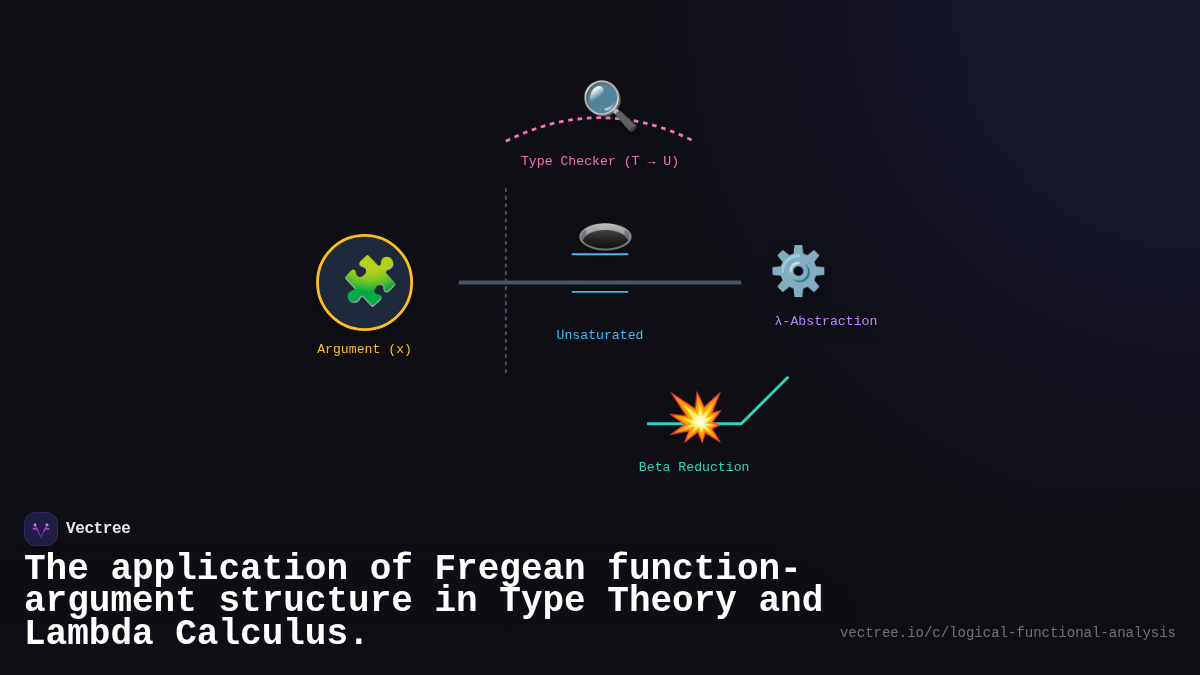 Type Checker (T → U)

Argument (x)

Unsaturated

λ-Abstraction

Beta Reduction

Vectree

The application of Fregean function-argument structure in Type Theory and Lambda Calculus.

vectree.io/c/logical-functional-analysis